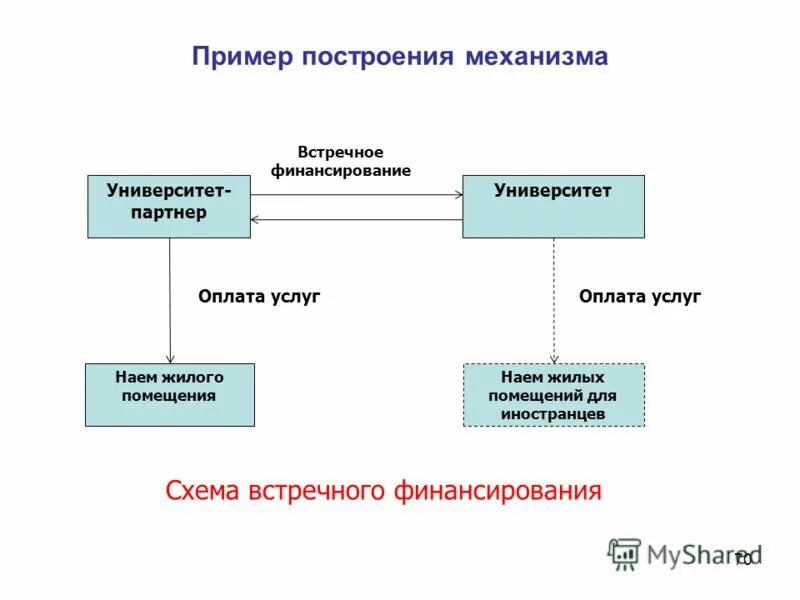 Пример построения механизма

Встречное финансирование

Университет-партнер

Университет

Оплата услуг

Оплата услуг

Наем жилого помещения

Наем жилых помещений для иностранцев

Схема встречного финансирования

MyShared

70